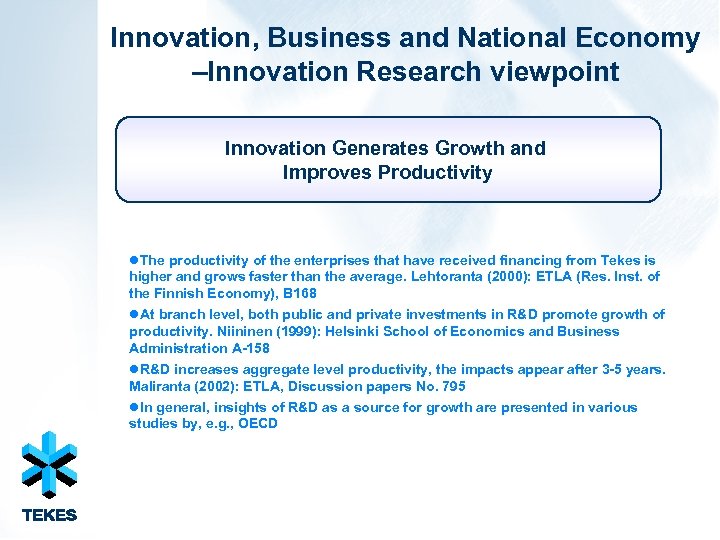 Innovation, Business and National Economy –Innovation Research viewpoint

Innovation Generates Growth and Improves Productivity

●The productivity of the enterprises that have received financing from Tekes is higher and grows faster than the average. Lehtoranta (2000): ETLA (Res. Inst. of the Finnish Economy), B168

●At branch level, both public and private investments in R&D promote growth of productivity. Niininen (1999): Helsinki School of Economics and Business Administration A-158

●R&D increases aggregate level productivity, the impacts appear after 3-5 years. Maliranta (2002): ETLA, Discussion papers No. 795

●In general, insights of R&D as a source for growth are presented in various studies by, e.g., OECD

TEKES